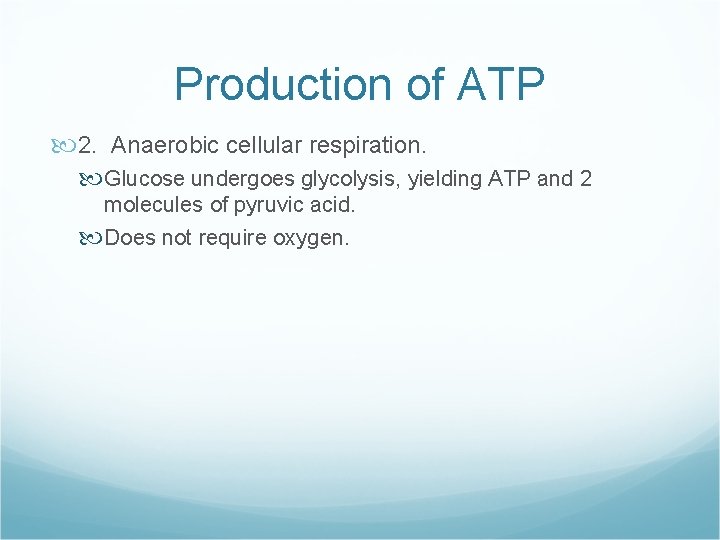 Production of ATP

2. Anaerobic cellular respiration.

Glucose undergoes glycolysis, yielding ATP and 2 molecules of pyruvic acid.

Does not require oxygen.